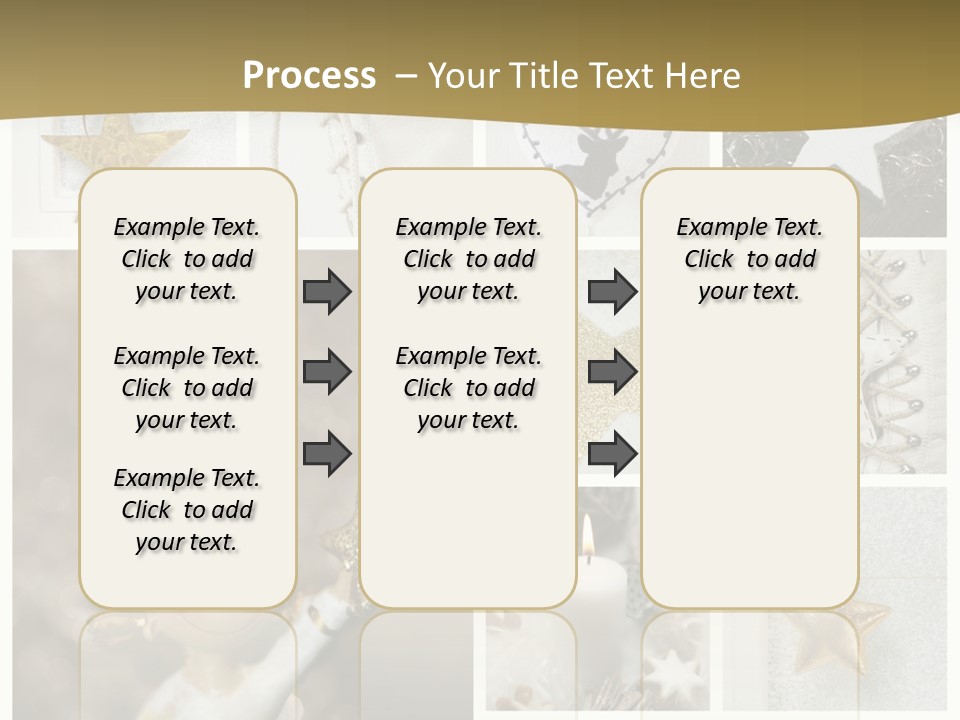 Process – Your Title Text Here

Example Text. Click to add your text.

Example Text. Click to add your text.

Example Text. Click to add your text.

Example Text. Click to add your text.

Example Text. Click to add your text.

Example Text. Click to add your text.